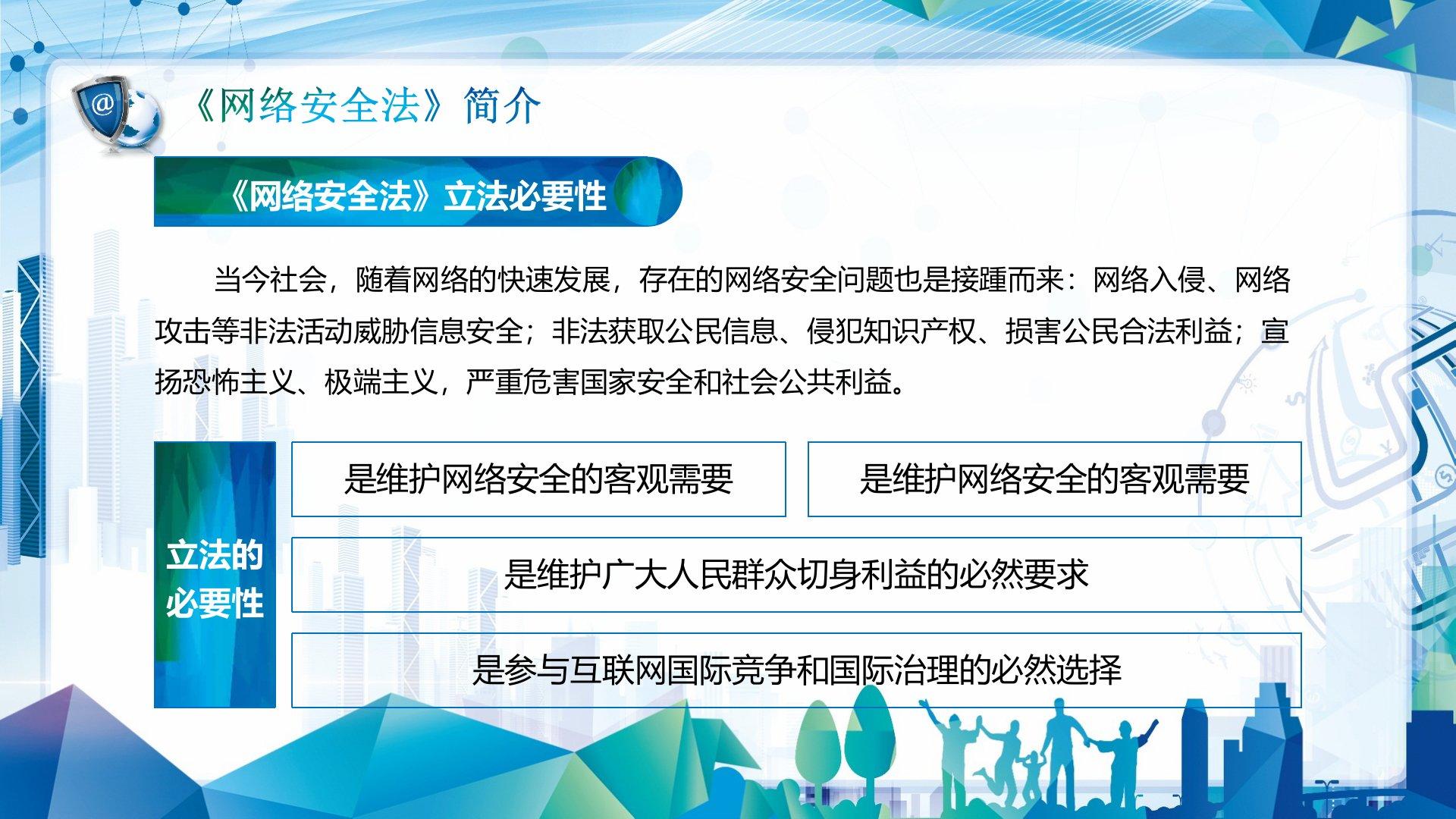 @

《网络安全法》简介

《网络安全法》立法必要性

当今社会，随着网络的快速发展，存在的网络安全问题也是接踵而来：网络入侵、网络攻击等非法活动威胁信息安全；非法获取公民信息、侵犯知识产权、损害公民合法利益；宣扬恐怖主义、极端主义，严重危害国家安全和社会公共利益。

立法的必要性

是维护网络安全的客观需要

是维护网络安全的客观需要

是维护广大人民群众切身利益的必然要求

是参与互联网国际竞争和国际治理的必然选择